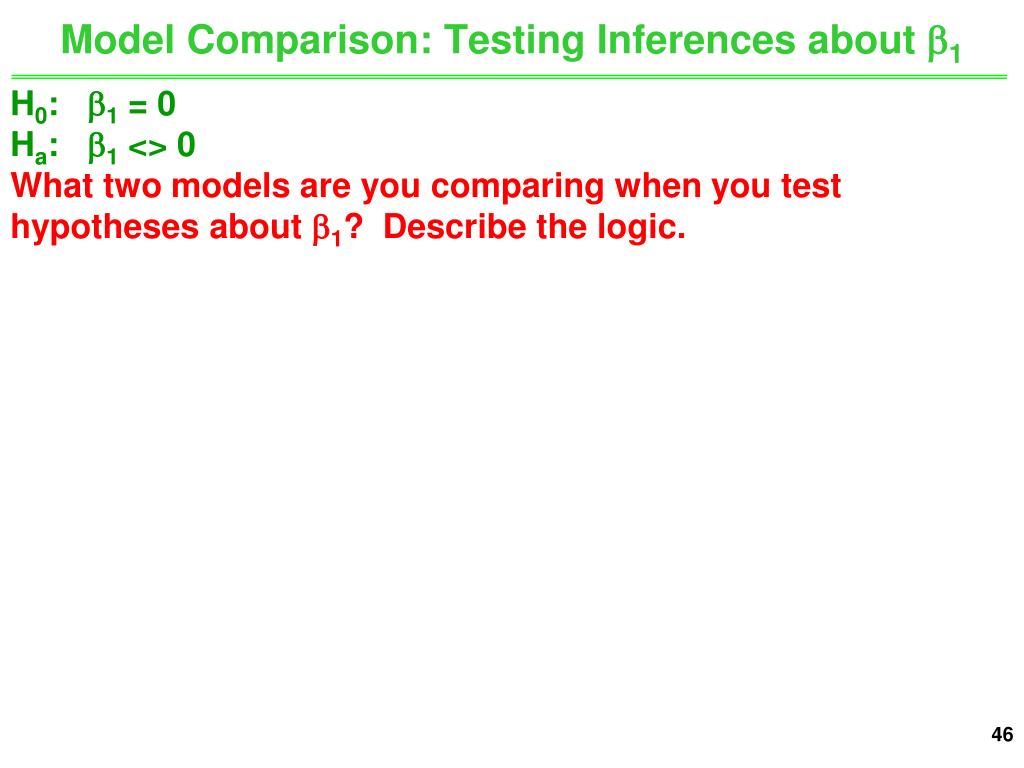 Model Comparison: Testing Inferences about $\beta_1$

$H_0$: $\beta_1 = 0$
$H_a$: $\beta_1 <> 0$
What two models are you comparing when you test hypotheses about $\beta_1$? Describe the logic.

46